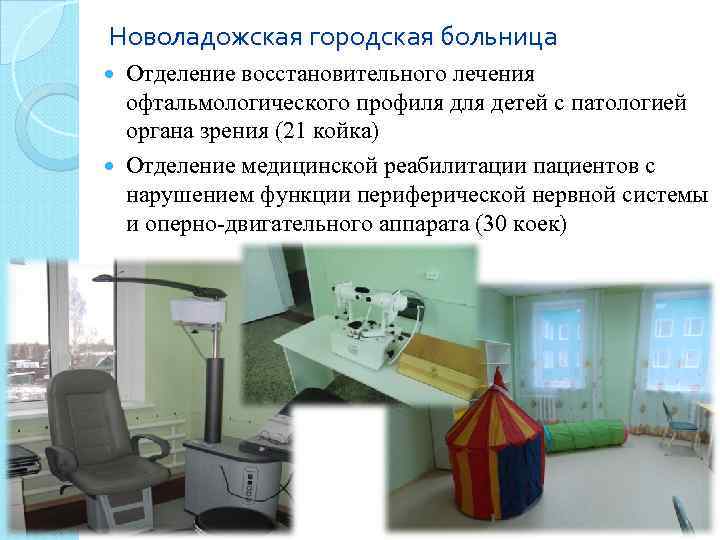 Новоладожская городская больница

Отделение восстановительного лечения офтальмологического профиля для детей с патологией органа зрения (21 койка)

Отделение медицинской реабилитации пациентов с нарушением функции периферической нервной системы и оперно-двигательного аппарата (30 коек)